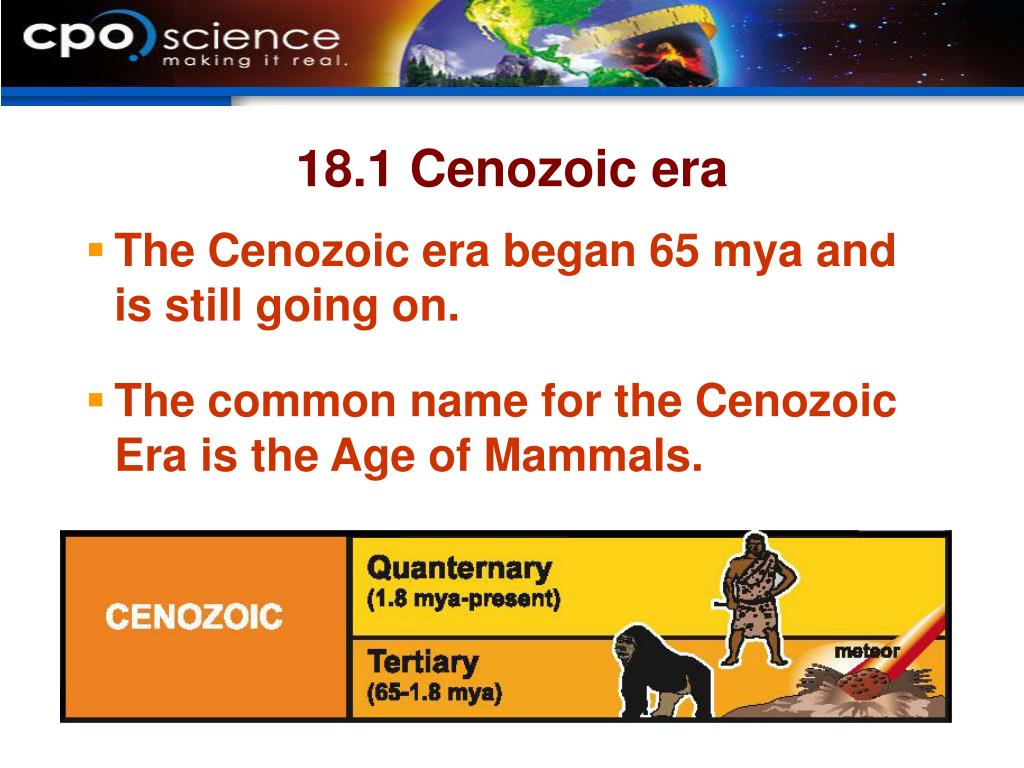 cpo science
making it real.

18.1 Cenozoic era

▪ The Cenozoic era began 65 mya and is still going on.

▪ The common name for the Cenozoic Era is the Age of Mammals.

CENOZOIC

Quanternary
(1.8 mya-present)

Tertiary
(65-1.8 mya)

meteor